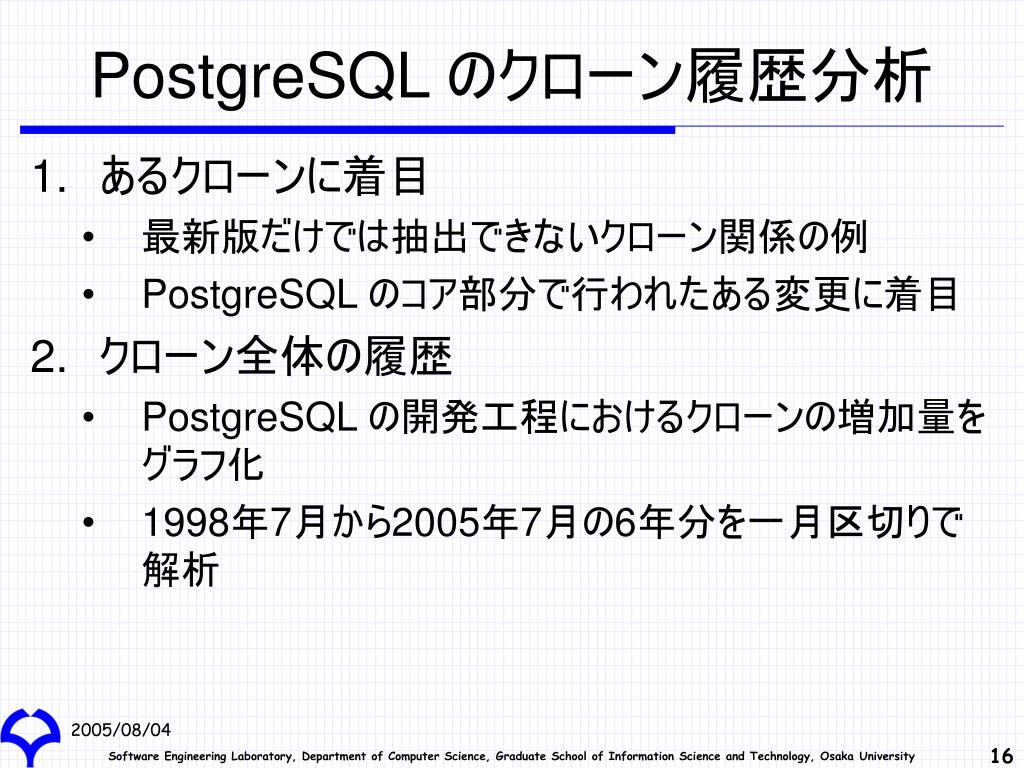 PostgreSQL のクローン履歴分析

1. あるクローンに着目
• 最新版だけでは抽出できないクローン関係の例
• PostgreSQL のコア部分で行われたある変更に着目

2. クローン全体の履歴
• PostgreSQL の開発工程におけるクローンの増加量をグラフ化
• 1998年7月から2005年7月の6年分を一月区切りで解析

2005/08/04

Software Engineering Laboratory, Department of Computer Science, Graduate School of Information Science and Technology, Osaka University

16